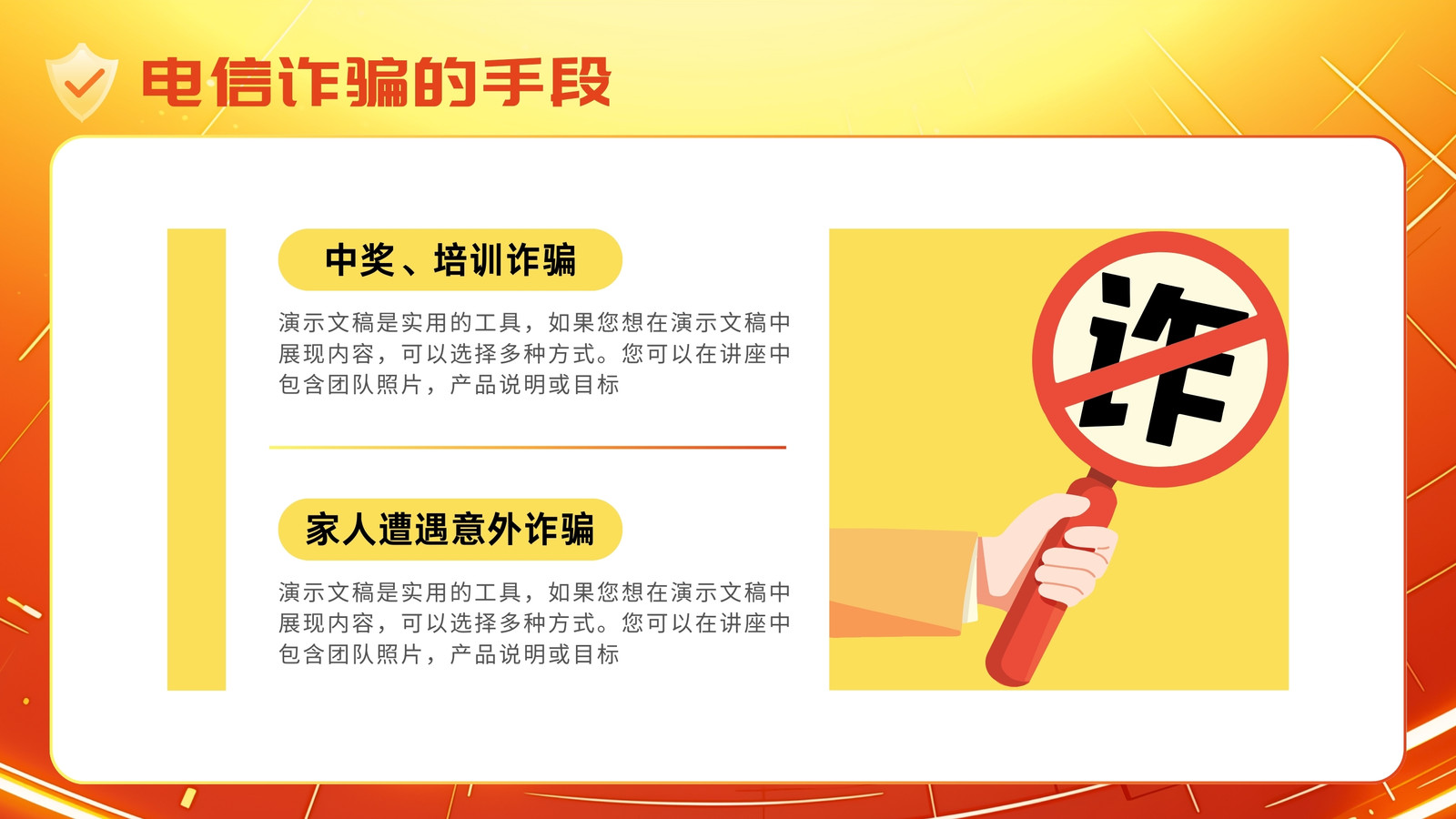 电信诈骗的手段

中奖、培训诈骗

演示文稿是实用的工具，如果您想在演示文稿中展现内容，可以选择多种方式。您可以在讲座中包含团队照片，产品说明或目标

家人遭遇意外诈骗

演示文稿是实用的工具，如果您想在演示文稿中展现内容，可以选择多种方式。您可以在讲座中包含团队照片，产品说明或目标

诈